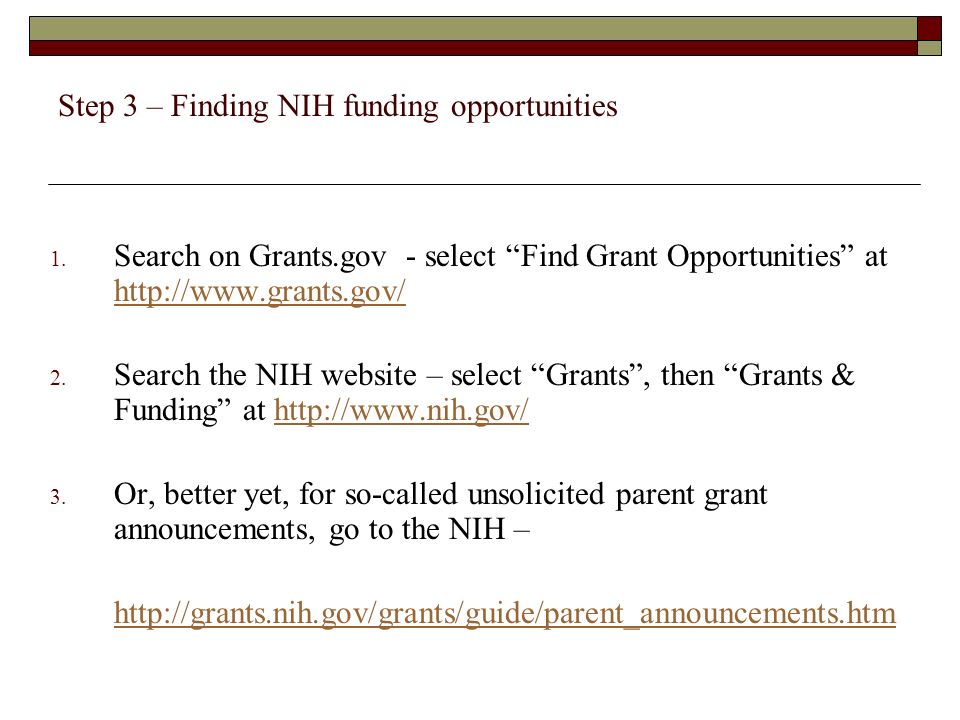 Step 3 – Finding NIH funding opportunities

1. Search on Grants.gov - select “Find Grant Opportunities” at http://www.grants.gov/

2. Search the NIH website – select “Grants”, then “Grants & Funding” at http://www.nih.gov/

3. Or, better yet, for so-called unsolicited parent grant announcements, go to the NIH –

http://grants.nih.gov/grants/guide/parent_announcements.htm